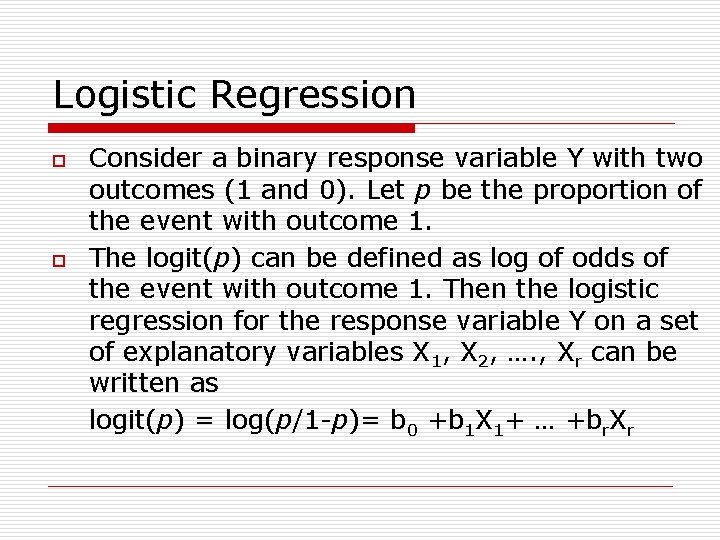 Logistic Regression

Consider a binary response variable Y with two outcomes (1 and 0). Let $p$ be the proportion of the event with outcome 1.

The logit($p$) can be defined as log of odds of the event with outcome 1. Then the logistic regression for the response variable Y on a set of explanatory variables $X_1$, $X_2$, ...., $X_r$ can be written as

logit($p$) = log($p$/1-$p$)= $b_0$ +$b_1X_1$+ … +$b_rX_r$